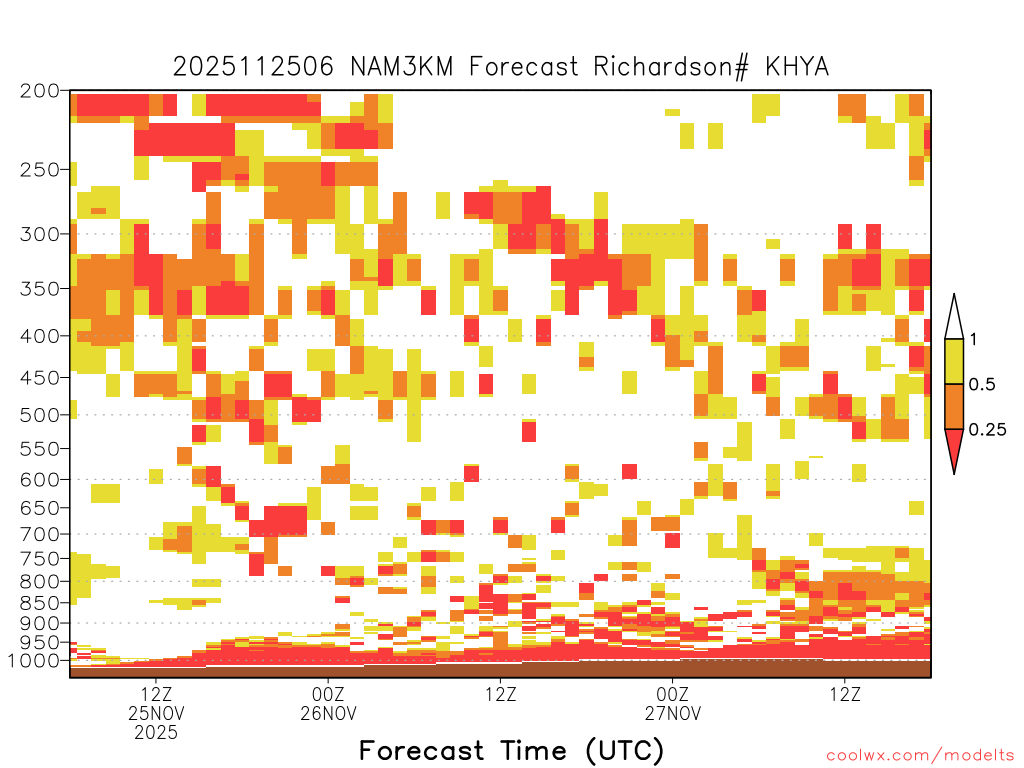 2025112506 NAM3KM Forecast Richardson# KHYA

200
250
300
350
400
450
500
550
600
650
700
750
800
850
900
950
1000

1
0.5
0.25

12Z
25NOV
2025

00Z
26NOV

12Z

00Z
27NOV

12Z

Forecast Time (UTC)

coolwx.com/modelts